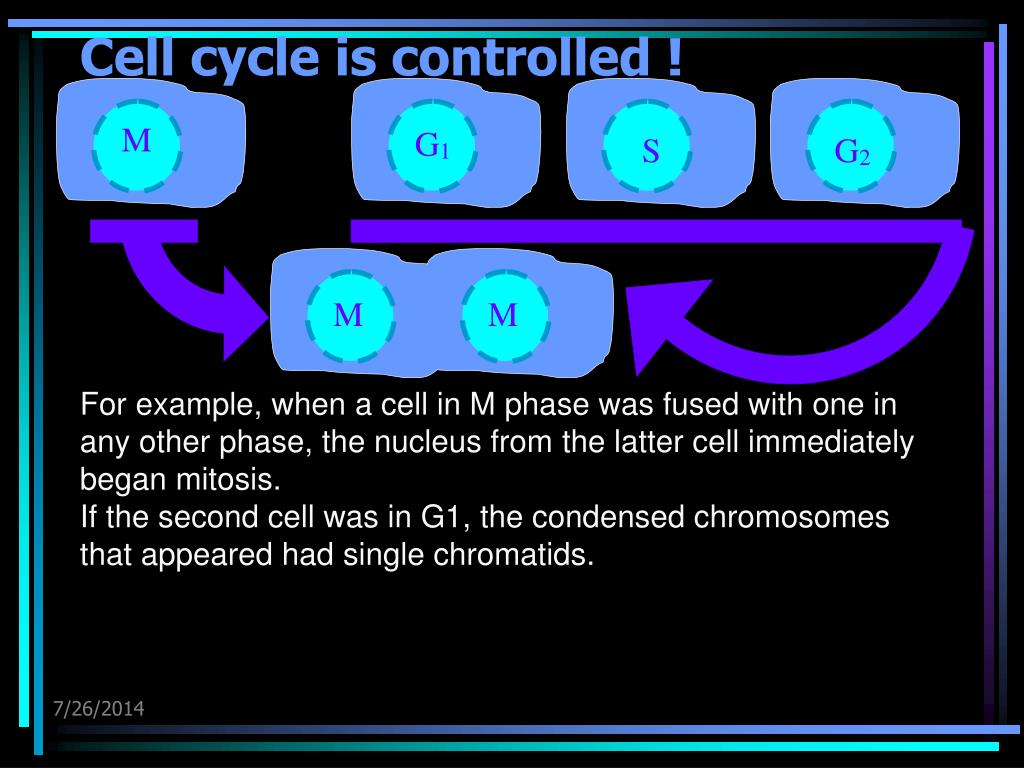 Cell cycle is controlled !

M

$G_1$

S

$G_2$

M

M

For example, when a cell in M phase was fused with one in any other phase, the nucleus from the latter cell immediately began mitosis.
If the second cell was in G1, the condensed chromosomes that appeared had single chromatids.

7/26/2014